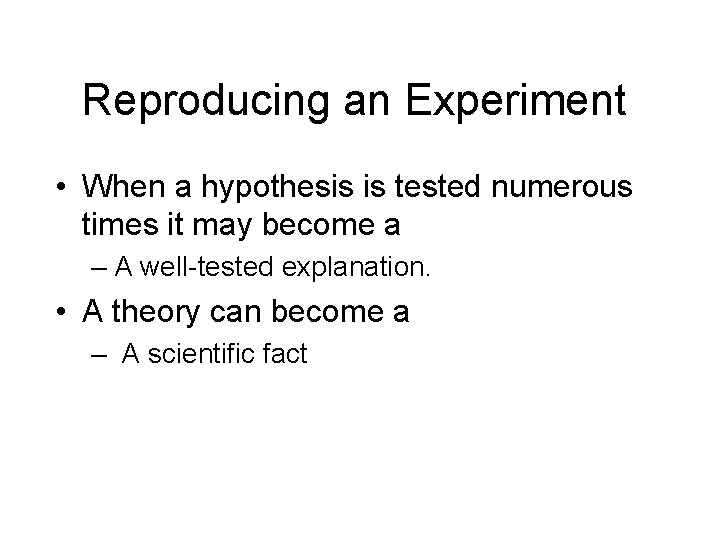 Reproducing an Experiment

• When a hypothesis is tested numerous times it may become a
  – A well-tested explanation.
• A theory can become a
  – A scientific fact